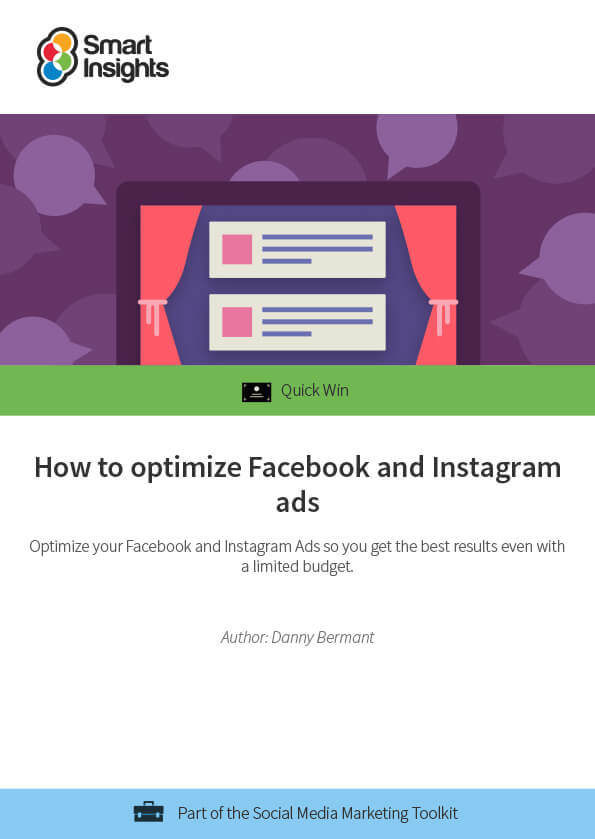 Smart Insights

Quick Win

How to optimize Facebook and Instagram ads

Optimize your Facebook and Instagram Ads so you get the best results even with a limited budget.

Author: Danny Bermant

Part of the Social Media Marketing Toolkit